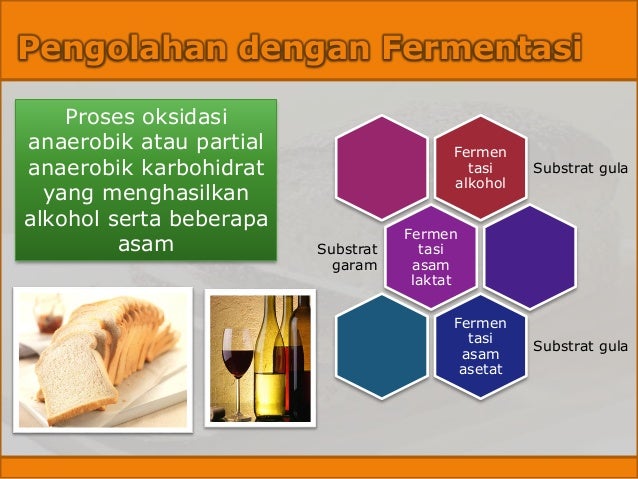 Pengolahan dengan Fermentasi

Proses oksidasi anaerobik atau partial anaerobik karbohidrat yang menghasilkan alkohol serta beberapa asam

Fermen tasi alkohol

Substrat gula

Substrat garam

Fermen tasi asam laktat

Fermen tasi asam asetat

Substrat gula